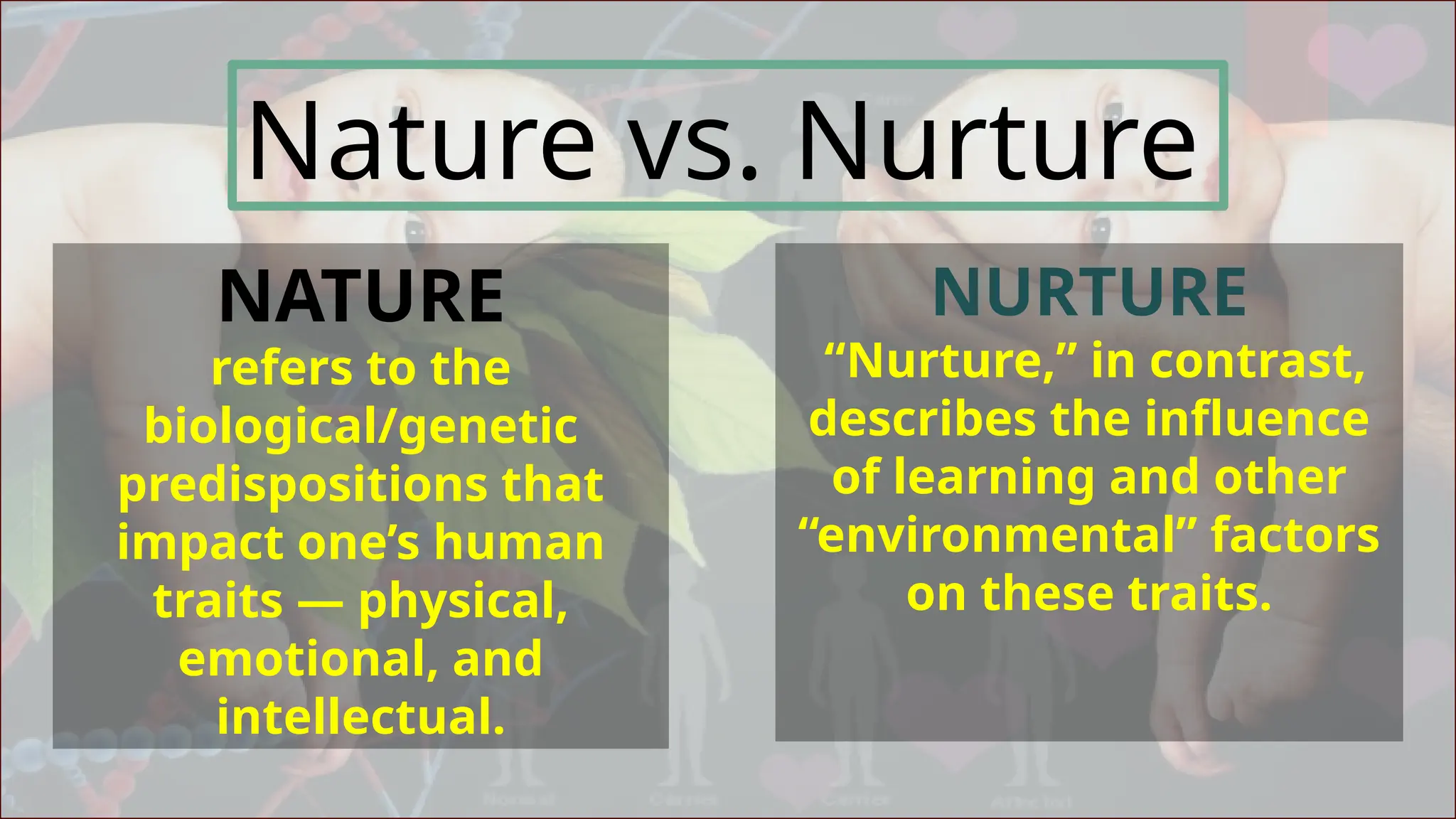 Nature vs. Nurture

NATURE

refers to the biological/genetic predispositions that impact one’s human traits — physical, emotional, and intellectual.

NURTURE

“Nurture,” in contrast, describes the influence of learning and other “environmental” factors on these traits.